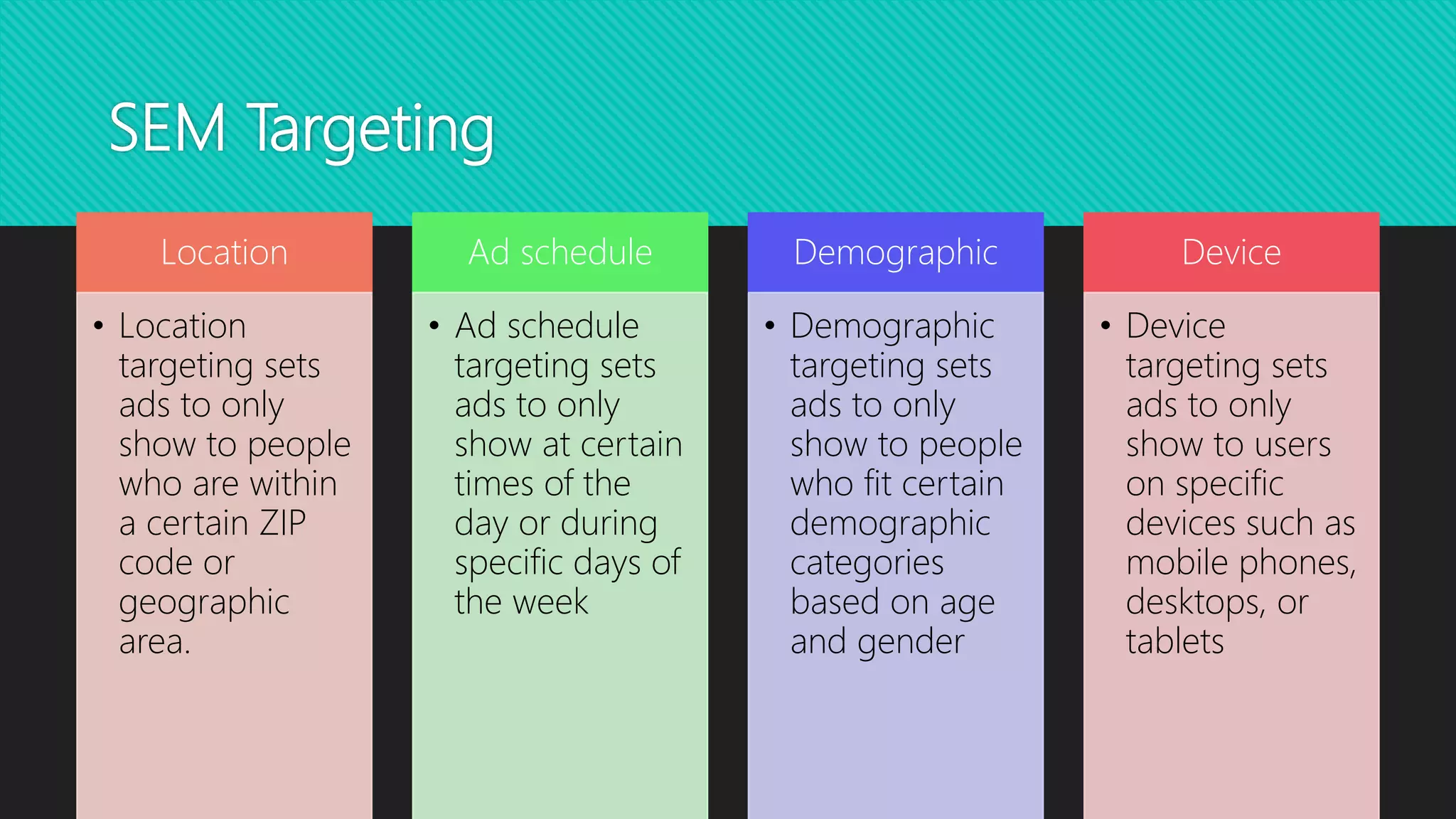 SEM Targeting

Location

• Location targeting sets ads to only show to people who are within a certain ZIP code or geographic area.

Ad schedule

• Ad schedule targeting sets ads to only show at certain times of the day or during specific days of the week

Demographic

• Demographic targeting sets ads to only show to people who fit certain demographic categories based on age and gender

Device

• Device targeting sets ads to only show to users on specific devices such as mobile phones, desktops, or tablets